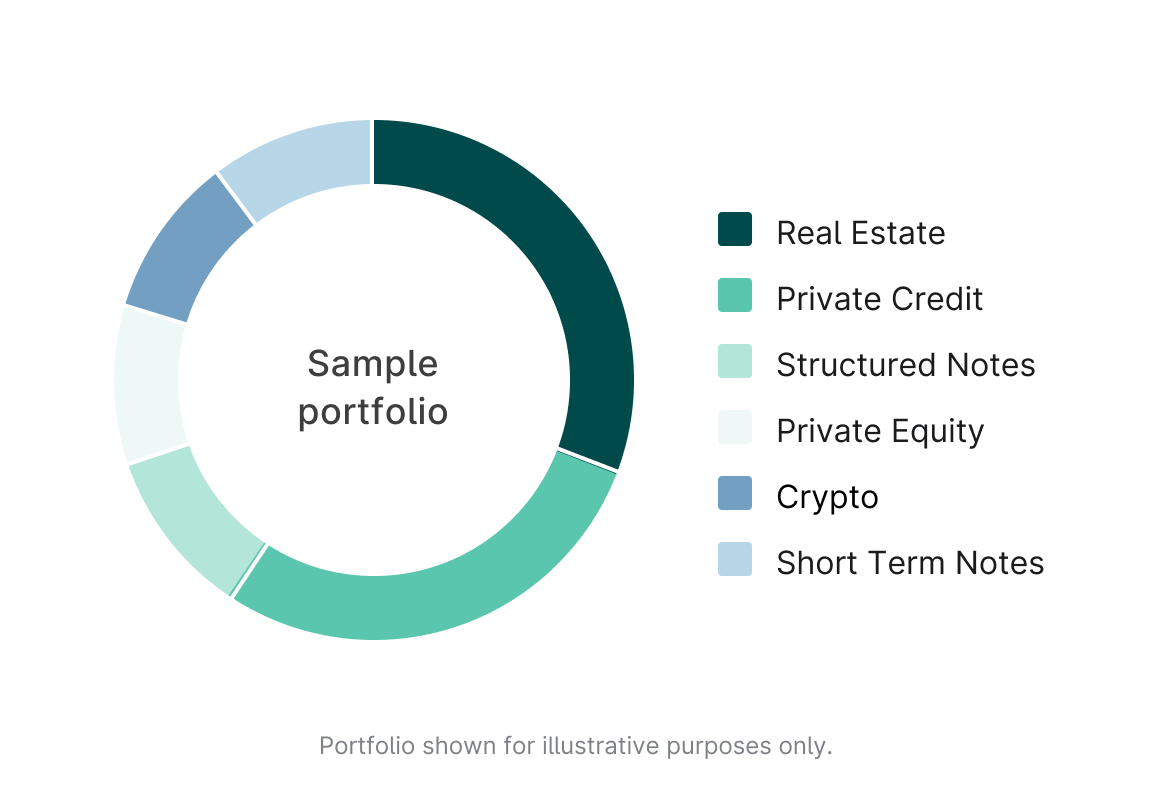 Sample portfolio

Real Estate
Private Credit
Structured Notes
Private Equity
Crypto
Short Term Notes

Portfolio shown for illustrative purposes only.